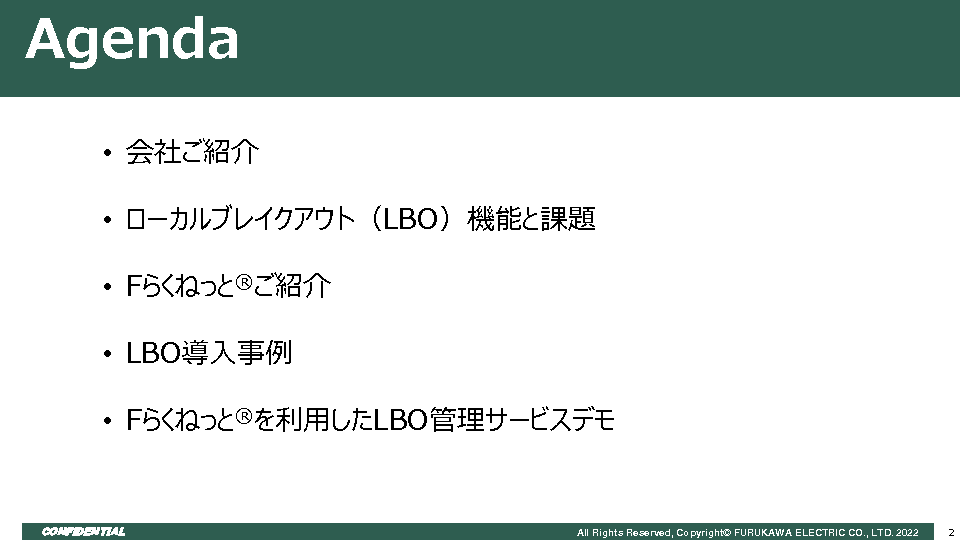 Agenda

• 会社ご紹介

• ローカルブレイクアウト（LBO）機能と課題

• Fらくねっと®ご紹介

• LBO導入事例

• Fらくねっと®を利用したLBO管理サービスデモ

CONFIDENTIAL

All Rights Reserved, Copyright© FURUKAWA ELECTRIC CO., LTD. 2022

2